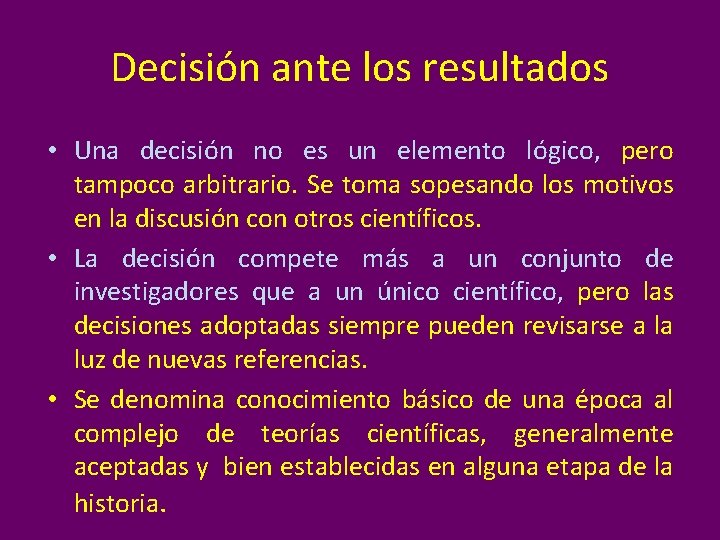 Decisión ante los resultados

• Una decisión no es un elemento lógico, pero tampoco arbitrario. Se toma sopesando los motivos en la discusión con otros científicos.
• La decisión compete más a un conjunto de investigadores que a un único científico, pero las decisiones adoptadas siempre pueden revisarse a la luz de nuevas referencias.
• Se denomina conocimiento básico de una época al complejo de teorías científicas, generalmente aceptadas y bien establecidas en alguna etapa de la historia.